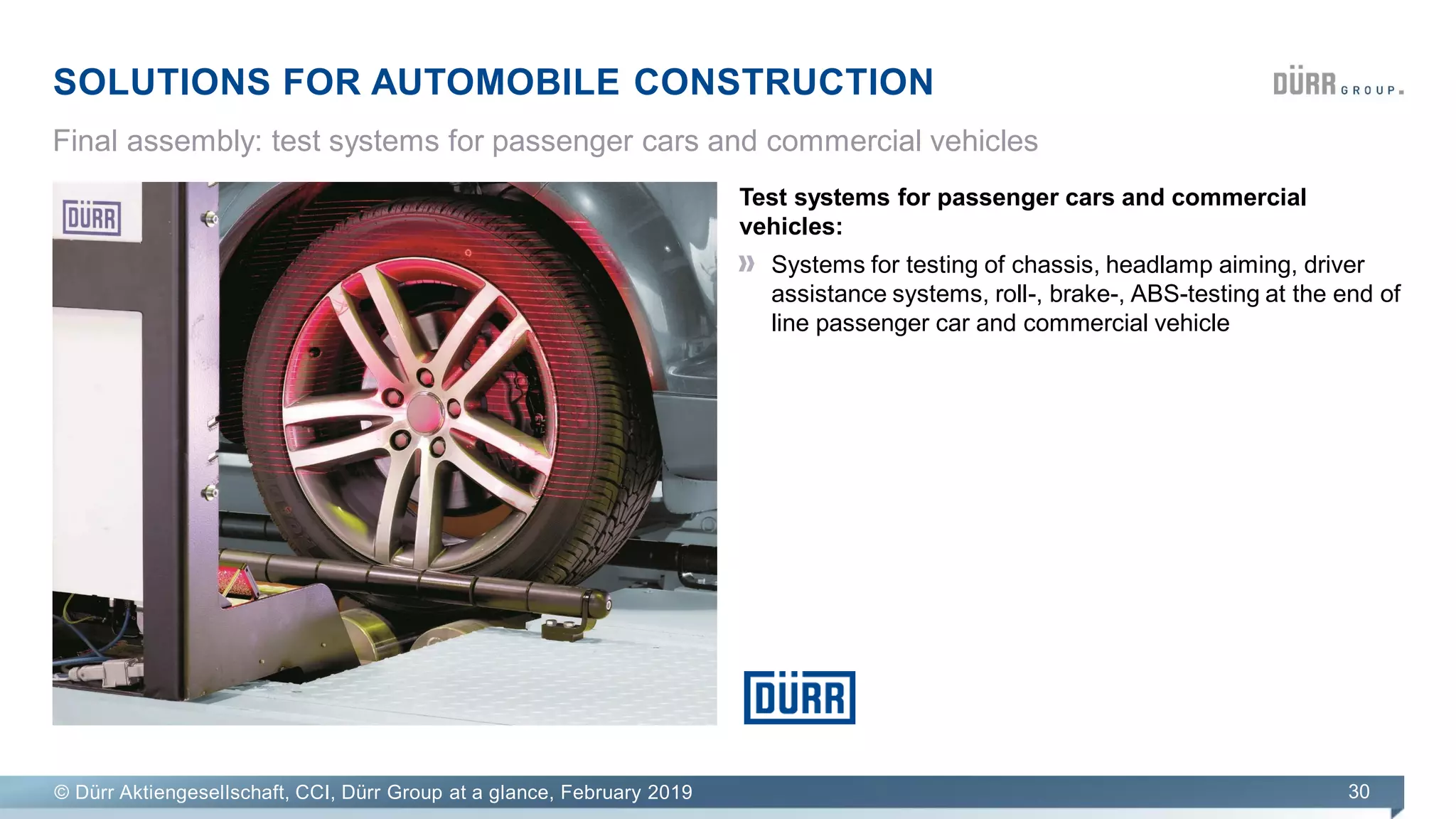 SOLUTIONS FOR AUTOMOBILE CONSTRUCTION

DÜRR GROUP.

Final assembly: test systems for passenger cars and commercial vehicles

DÜRR

Test systems for passenger cars and commercial vehicles:

» Systems for testing of chassis, headlamp aiming, driver assistance systems, roll-, brake-, ABS-testing at the end of line passenger car and commercial vehicle

DÜRR

© Dürr Aktiengesellschaft, CCI, Dürr Group at a glance, February 2019

30